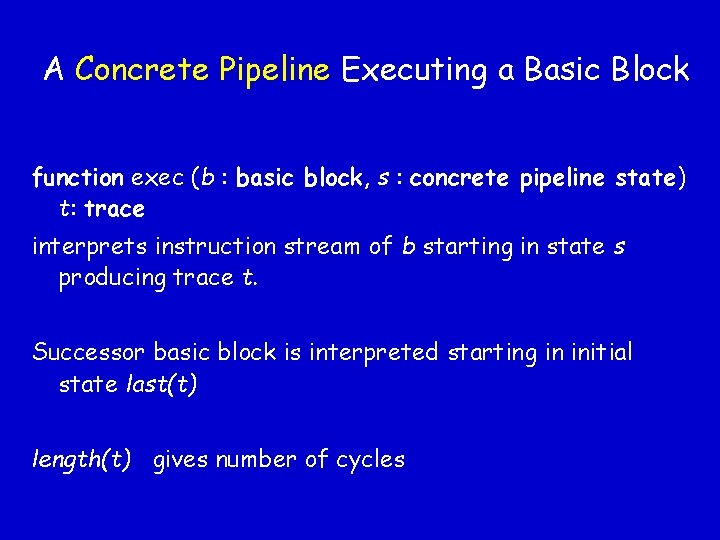 A Concrete Pipeline Executing a Basic Block

function exec (b : basic block, s : concrete pipeline state) t: trace

interprets instruction stream of b starting in state s producing trace t.

Successor basic block is interpreted starting in initial state last(t)

length(t) gives number of cycles